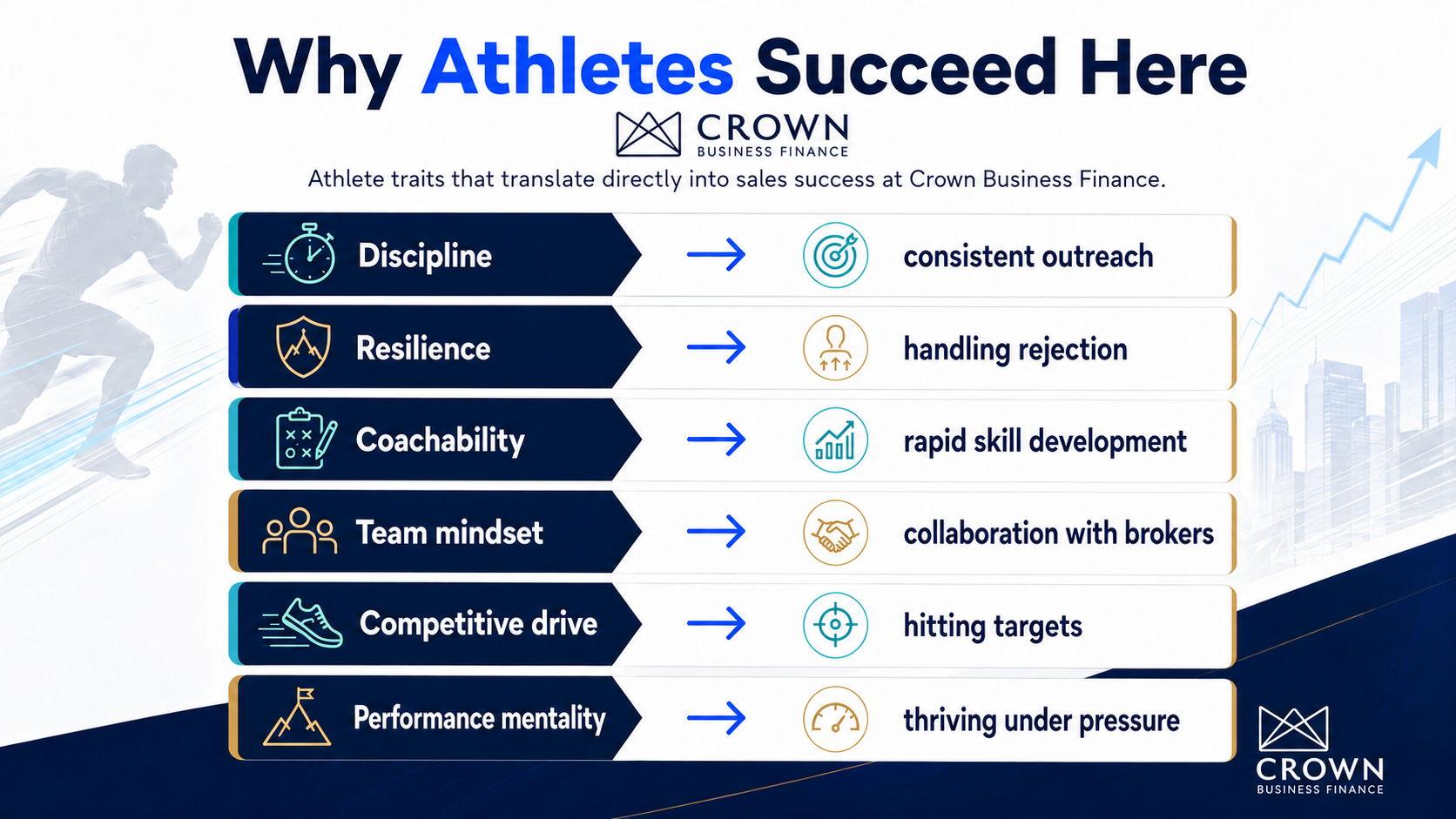 Why Athletes Succeed Here

CROWN
BUSINESS FINANCE

Athlete traits that translate directly into sales success at Crown Business Finance.

Discipline → consistent outreach

Resilience → handling rejection

Coachability → rapid skill development

Team mindset → collaboration with brokers

Competitive drive → hitting targets

Performance mentality → thriving under pressure

CROWN
BUSINESS FINANCE